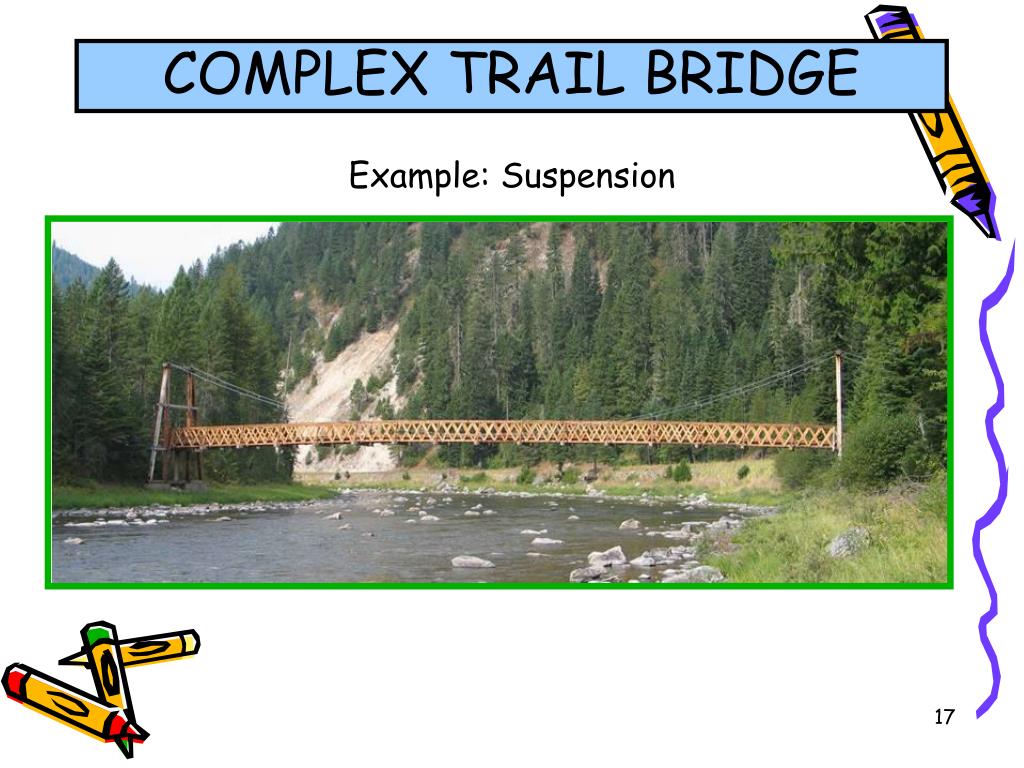 COMPLEX TRAIL BRIDGE

Example: Suspension

17